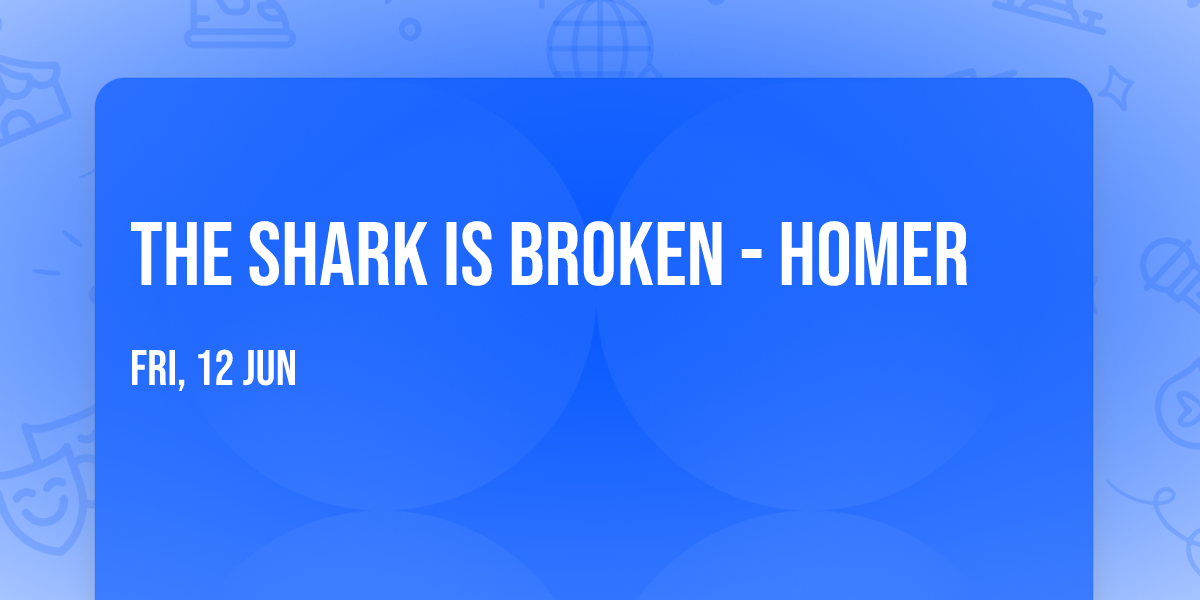 THE SHARK IS BROKEN - HOMER

FRI, 12 JUN